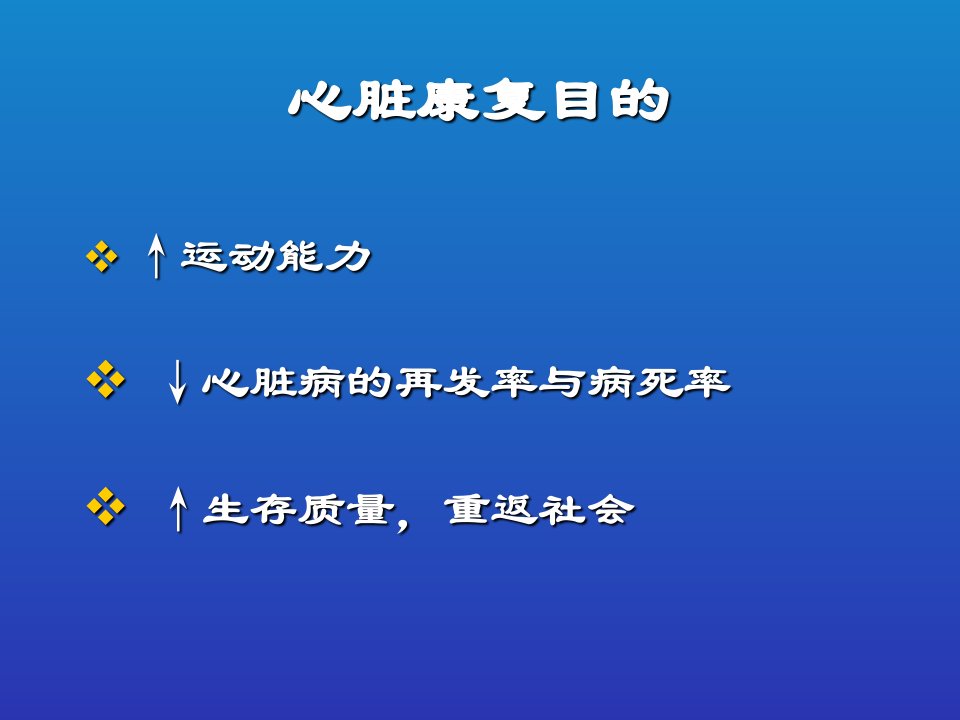 心脏康复目的

❖ ↑运动能力

❖ ↓心脏病的再发率与病死率

❖ ↑生存质量，重返社会